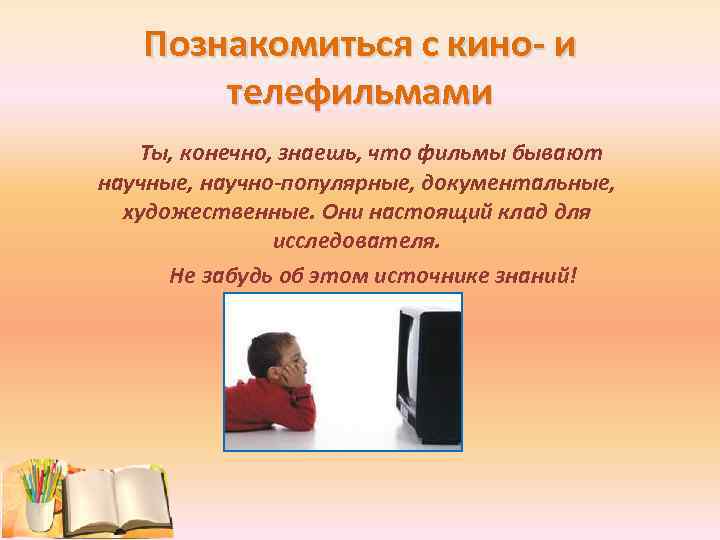 Познакомиться с кино- и телефильмами

Ты, конечно, знаешь, что фильмы бывают научные, научно-популярные, документальные, художественные. Они настоящий клад для исследователя.

Не забудь об этом источнике знаний!